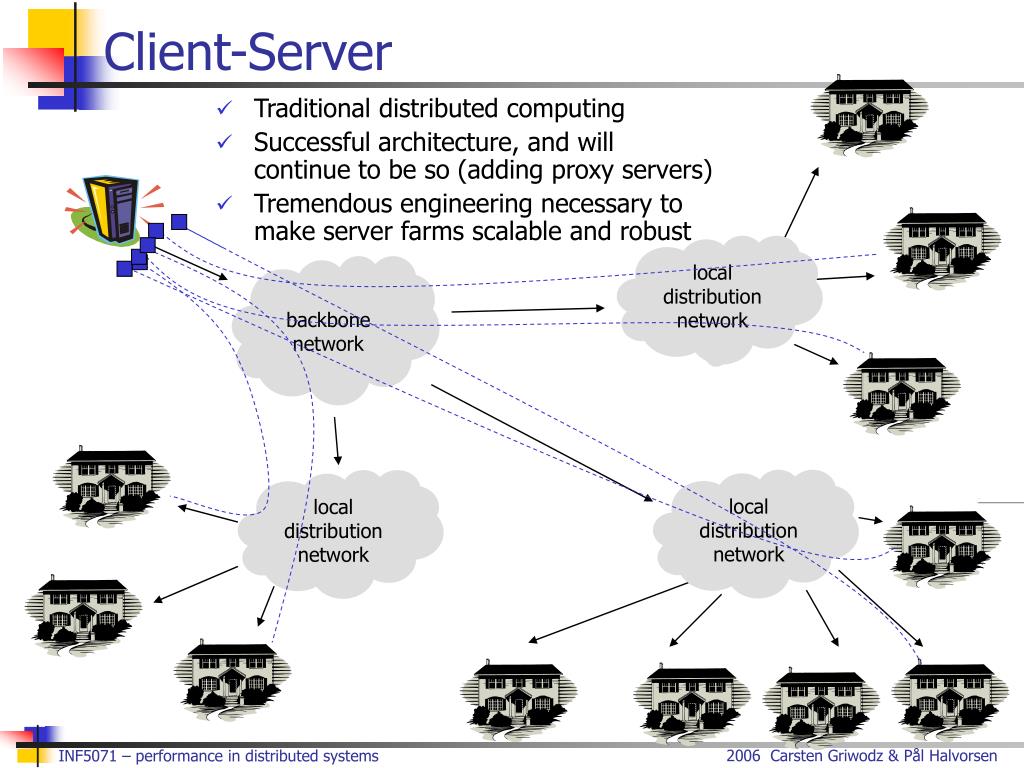 Client-Server

✓ Traditional distributed computing
✓ Successful architecture, and will continue to be so (adding proxy servers)
✓ Tremendous engineering necessary to make server farms scalable and robust

backbone network

local distribution network

local distribution network

local distribution network

INF5071 – performance in distributed systems

2006 Carsten Griwodz & Pål Halvorsen